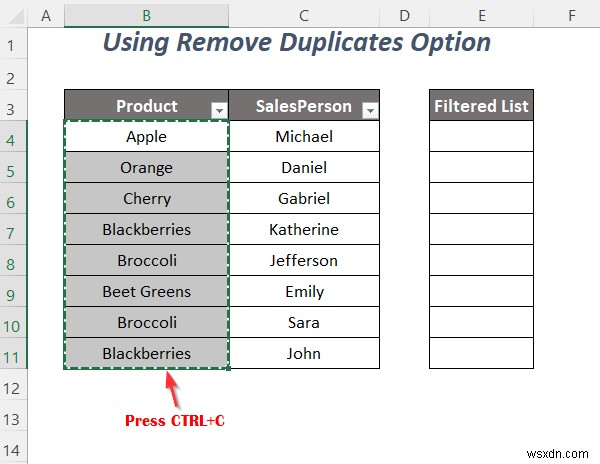 |   | A | B | C | D | E | F |
|---|---|---|---|---|---|---|
| 1 | | Using Remove Duplicates Option | | | | |
| 2 | | | | | | |
| 3 | | Product | SalesPerson | | Filtered List | |
| 4 | | Apple | Michael | | | |
| 5 | | Orange | Daniel | | | |
| 6 | | Cherry | Gabriel | | | |
| 7 | | Blackberries | Katherine | | | |
| 8 | | Broccoli | Jefferson | | | |
| 9 | | Beet Greens | Emily | | | |
| 10 | | Broccoli | Sara | | | |
| 11 | | Blackberries | John | | | |
| 12 | | | | | | |
| 13 | | Press CTRL+C | | | | |
| 14 | | | | | | |

wsxdn.com